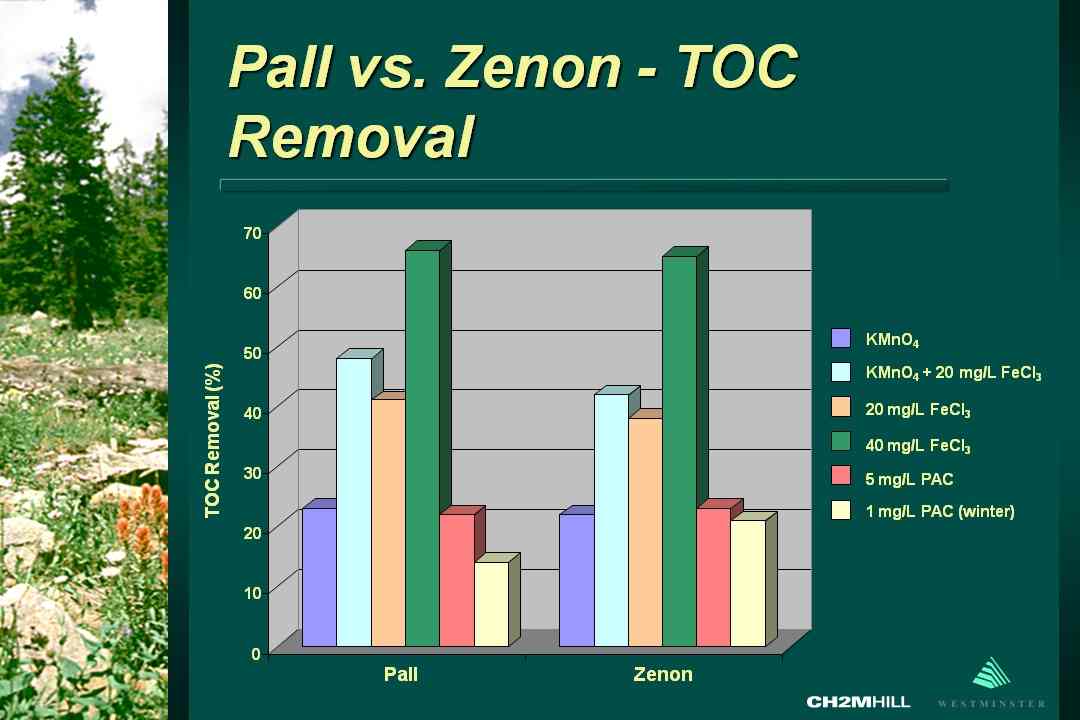 Pall vs. Zenon - TOC Removal

TOC Removal (%)

70
60
50
40
30
20
10
0

Pall
Zenon

$KMnO_4$
$KMnO_4$ + 20 mg/L $FeCl_3$
20 mg/L $FeCl_3$
40 mg/L $FeCl_3$
5 mg/L PAC
1 mg/L PAC (winter)

CH2MHILL
WESTMINSTER